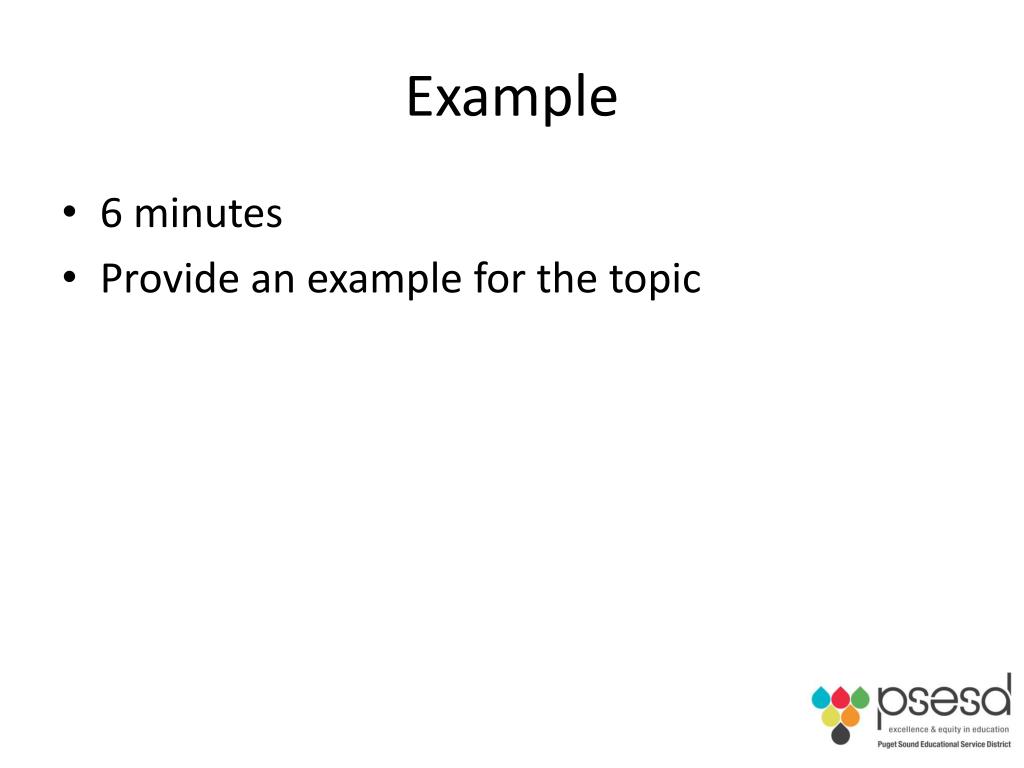 Example

• 6 minutes
• Provide an example for the topic

psesd
excellence & equity in education
Puget Sound Educational Service District